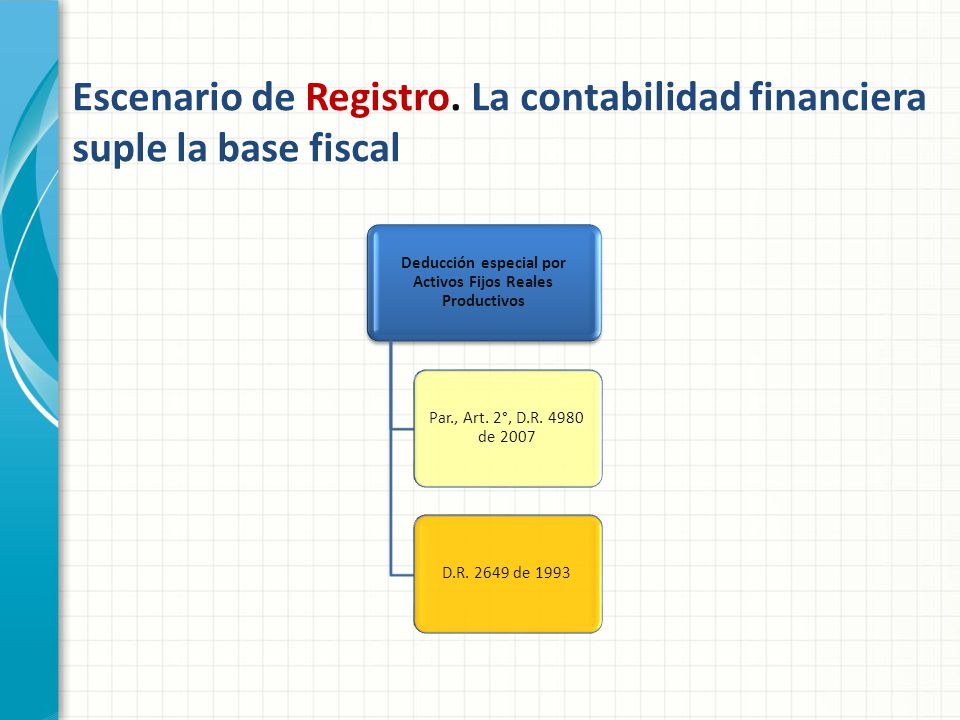 Escenario de Registro. La contabilidad financiera suple la base fiscal

Deducción especial por Activos Fijos Reales Productivos

Par., Art. 2°, D.R. 4980 de 2007

D.R. 2649 de 1993